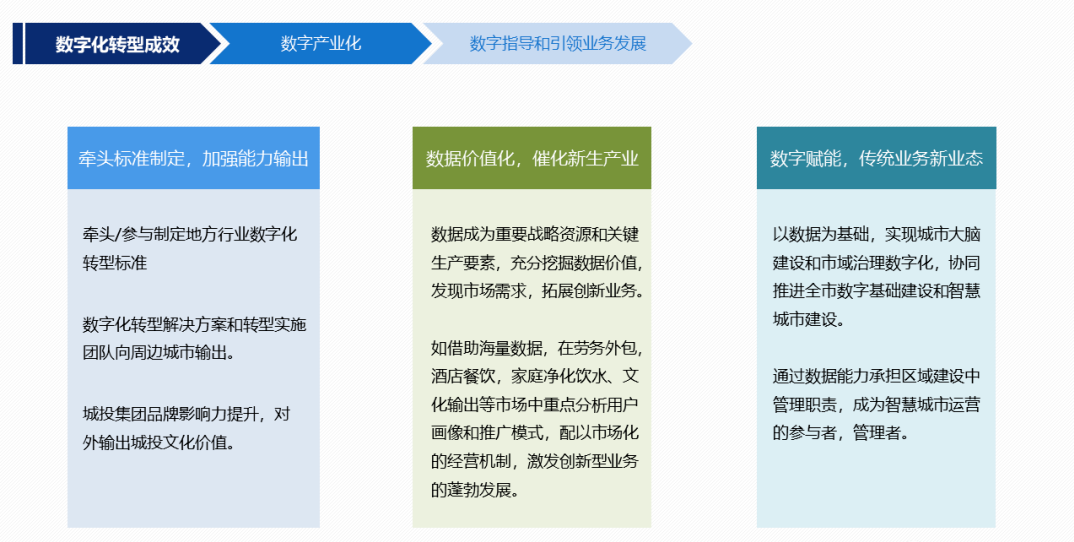 数字化转型成效

数字产业化

数字指导和引领业务发展

牵头标准制定，加强能力输出

牵头/参与制定地方行业数字化转型标准

数字化转型解决方案和转型实施团队向周边城市输出。

城投集团品牌影响力提升，对外输出城投文化价值。

数据价值化，催化新生产业

数据成为重要战略资源和关键生产要素，充分挖掘数据价值，发现市场需求，拓展创新业务。

如借助海量数据，在劳务外包，酒店餐饮，家庭净化饮水、文化输出等市场中重点分析用户画像和推广模式，配以市场化的经营机制，激发创新型业务的蓬勃发展。

数字赋能，传统业务新业态

以数据为基础，实现城市大脑建设和市域治理数字化，协同推进全市数字基础建设和智慧城市建设。

通过数据能力承担区域建设中管理职责，成为智慧城市运营的参与者，管理者。